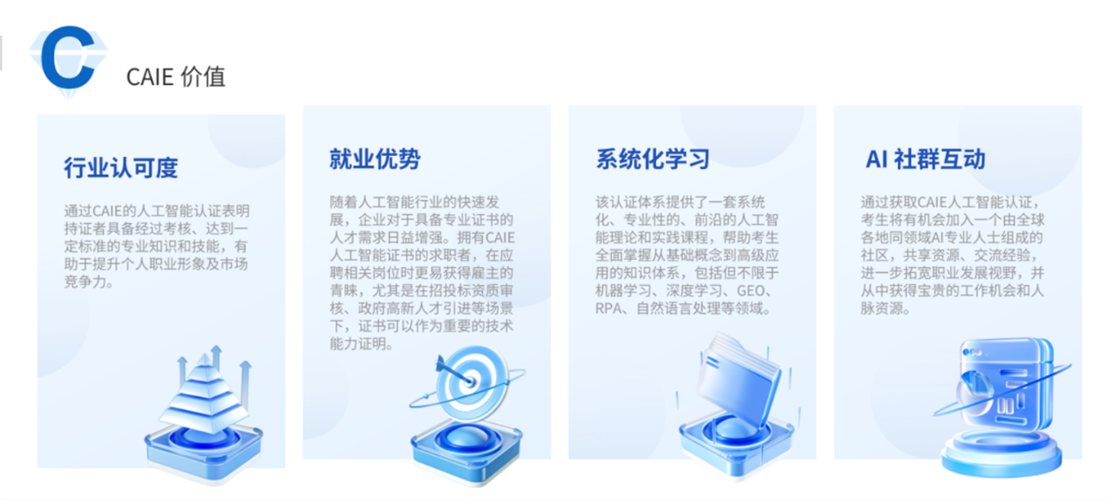 C

CAIE 价值

行业认可度

通过CAIE的人工智能认证表明持证者具备经过考核、达到一定标准的专业知识和技能，有助于提升个人职业形象及市场竞争力。

就业优势

随着人工智能行业的快速发展，企业对于具备专业证书的人才需求日益增强。拥有CAIE人工智能证书的求职者，在应聘相关岗位时更易获得雇主的青睐，尤其是在招投标资质审核、政府高新人才引进等场景下，证书可以作为重要的技术能力证明。

系统化学习

该认证体系提供了一套系统化、专业性的、前沿的人工智能理论和实践课程，帮助考生全面掌握从基础概念到高级应用的知识体系，包括但不限于机器学习、深度学习、GEO、RPA、自然语言处理等领域。

AI 社群互动

通过获取CAIE人工智能认证，考生将有机会加入一个由全球各地同领域AI专业人士组成的社区，共享资源、交流经验，进一步拓宽职业发展视野，并从中获得宝贵的工作机会和人脉资源。